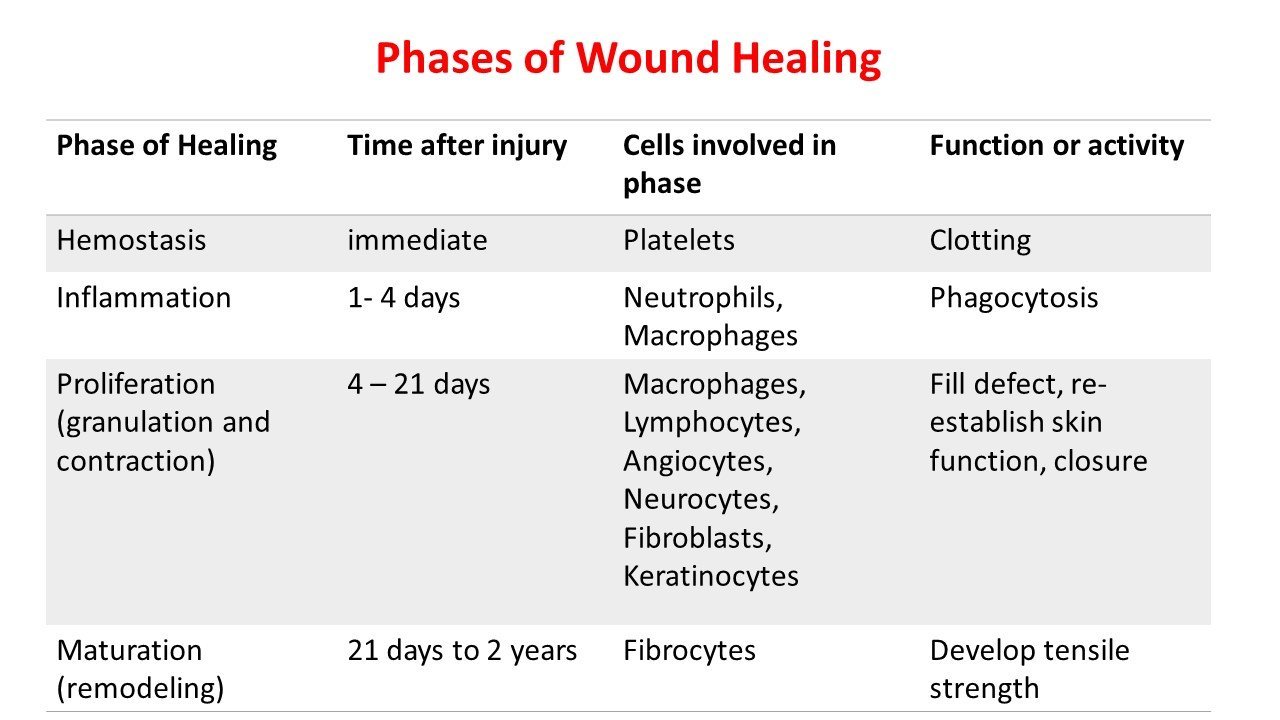 Phases of Wound Healing

| Phase of Healing | Time after injury | Cells involved in phase | Function or activity |
|---|---|---|---|
| Hemostasis | immediate | Platelets | Clotting |
| Inflammation | 1- 4 days | Neutrophils, Macrophages | Phagocytosis |
| Proliferation (granulation and contraction) | 4 – 21 days | Macrophages, Lymphocytes, Angiocytes, Neurocytes, Fibroblasts, Keratinocytes | Fill defect, re-establish skin function, closure |
| Maturation (remodeling) | 21 days to 2 years | Fibrocytes | Develop tensile strength |